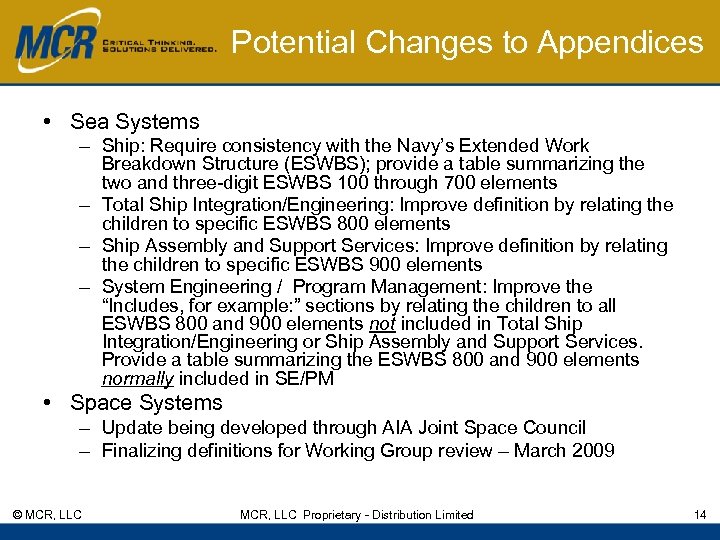 MCR CRITICAL THINKING. SOLUTIONS DELIVERED.

Potential Changes to Appendices

• Sea Systems
– Ship: Require consistency with the Navy's Extended Work Breakdown Structure (ESWBS); provide a table summarizing the two and three-digit ESWBS 100 through 700 elements
– Total Ship Integration/Engineering: Improve definition by relating the children to specific ESWBS 800 elements
– Ship Assembly and Support Services: Improve definition by relating the children to specific ESWBS 900 elements
– System Engineering / Program Management: Improve the "Includes, for example:" sections by relating the children to all ESWBS 800 and 900 elements not included in Total Ship Integration/Engineering or Ship Assembly and Support Services. Provide a table summarizing the ESWBS 800 and 900 elements normally included in SE/PM
• Space Systems
– Update being developed through AIA Joint Space Council
– Finalizing definitions for Working Group review – March 2009

© MCR, LLC

MCR, LLC Proprietary - Distribution Limited

14